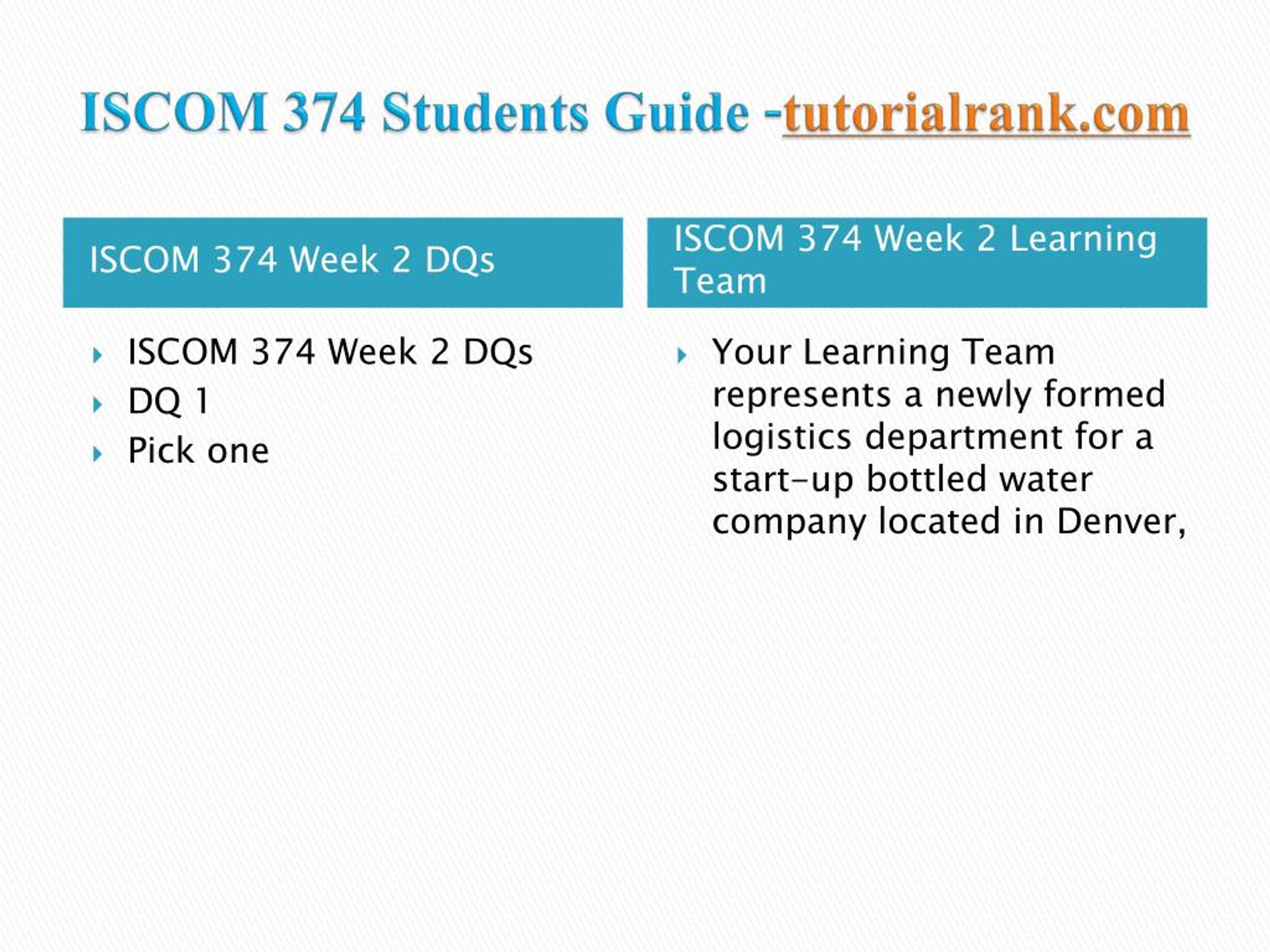 ISCOM 374 Students Guide -tutorialrank.com

ISCOM 374 Week 2 DQs

ISCOM 374 Week 2 DQs
DQ 1
Pick one

ISCOM 374 Week 2 Learning Team

Your Learning Team represents a newly formed logistics department for a start-up bottled water company located in Denver,